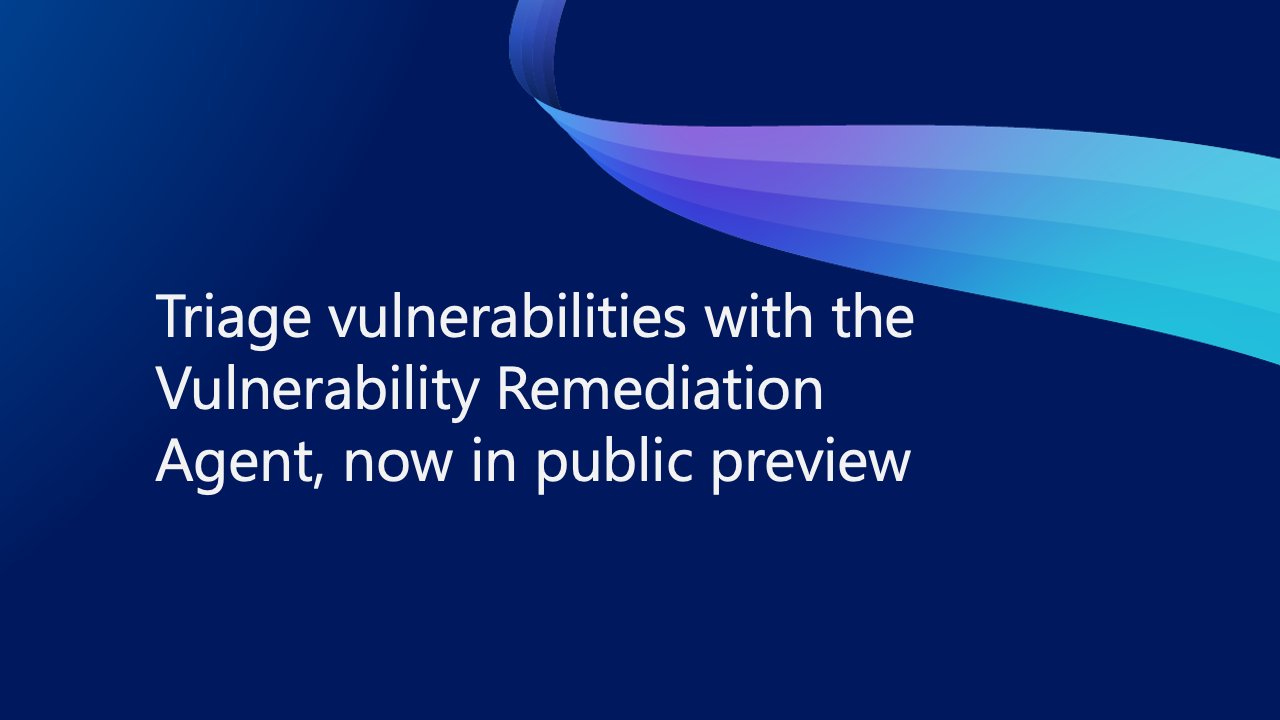 Triage vulnerabilities with the Vulnerability Remediation Agent, now in public preview